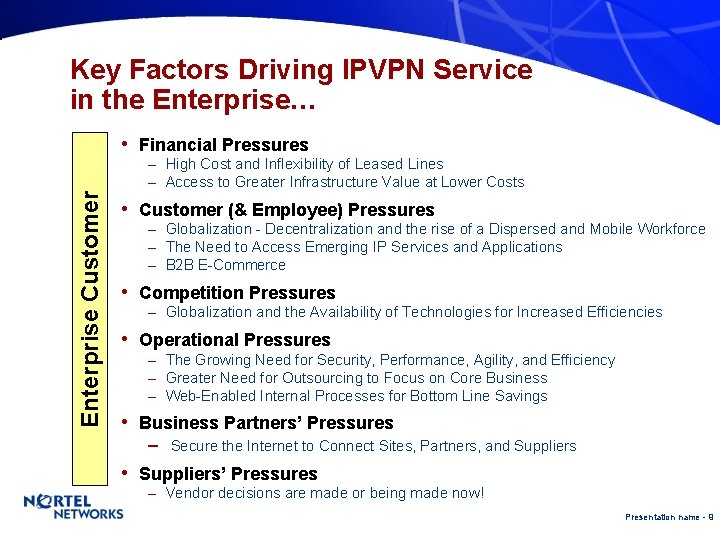 Key Factors Driving IPVPN Service in the Enterprise…

Enterprise Customer

• Financial Pressures
– High Cost and Inflexibility of Leased Lines
– Access to Greater Infrastructure Value at Lower Costs

• Customer (& Employee) Pressures
– Globalization - Decentralization and the rise of a Dispersed and Mobile Workforce
– The Need to Access Emerging IP Services and Applications
– B2B E-Commerce

• Competition Pressures
– Globalization and the Availability of Technologies for Increased Efficiencies

• Operational Pressures
– The Growing Need for Security, Performance, Agility, and Efficiency
– Greater Need for Outsourcing to Focus on Core Business
– Web-Enabled Internal Processes for Bottom Line Savings

• Business Partners' Pressures
– Secure the Internet to Connect Sites, Partners, and Suppliers

• Suppliers' Pressures
– Vendor decisions are made or being made now!

NORTEL NETWORKS

Presentation name - 8